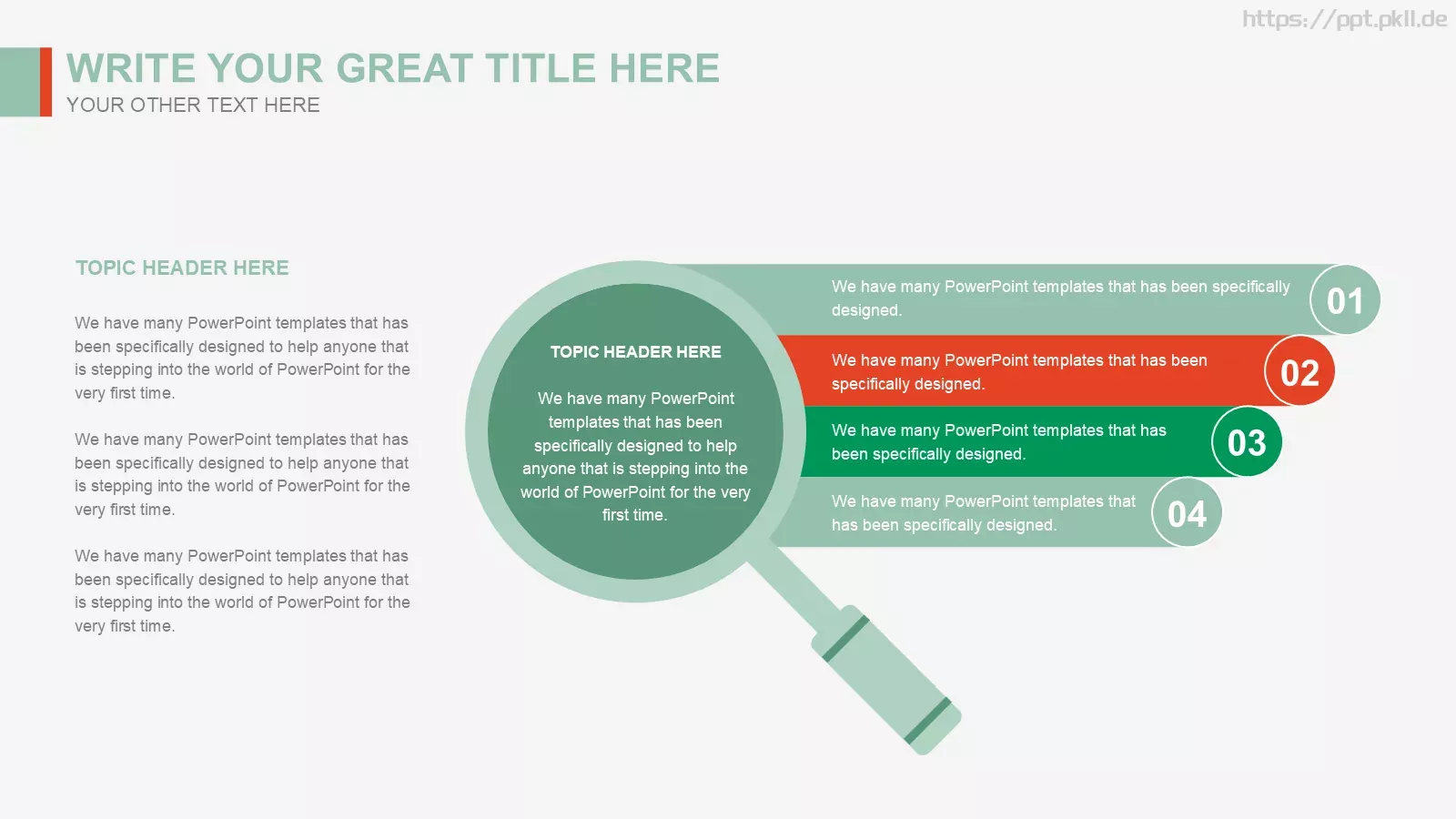 https://ppt.pkll.de

WRITE YOUR GREAT TITLE HERE
YOUR OTHER TEXT HERE

TOPIC HEADER HERE

We have many PowerPoint templates that has been specifically designed to help anyone that is stepping into the world of PowerPoint for the very first time.

We have many PowerPoint templates that has been specifically designed to help anyone that is stepping into the world of PowerPoint for the very first time.

We have many PowerPoint templates that has been specifically designed to help anyone that is stepping into the world of PowerPoint for the very first time.

TOPIC HEADER HERE

We have many PowerPoint templates that has been specifically designed to help anyone that is stepping into the world of PowerPoint for the very first time.

We have many PowerPoint templates that has been specifically designed.
01

We have many PowerPoint templates that has been specifically designed.
02

We have many PowerPoint templates that has been specifically designed.
03

We have many PowerPoint templates that has been specifically designed.
04